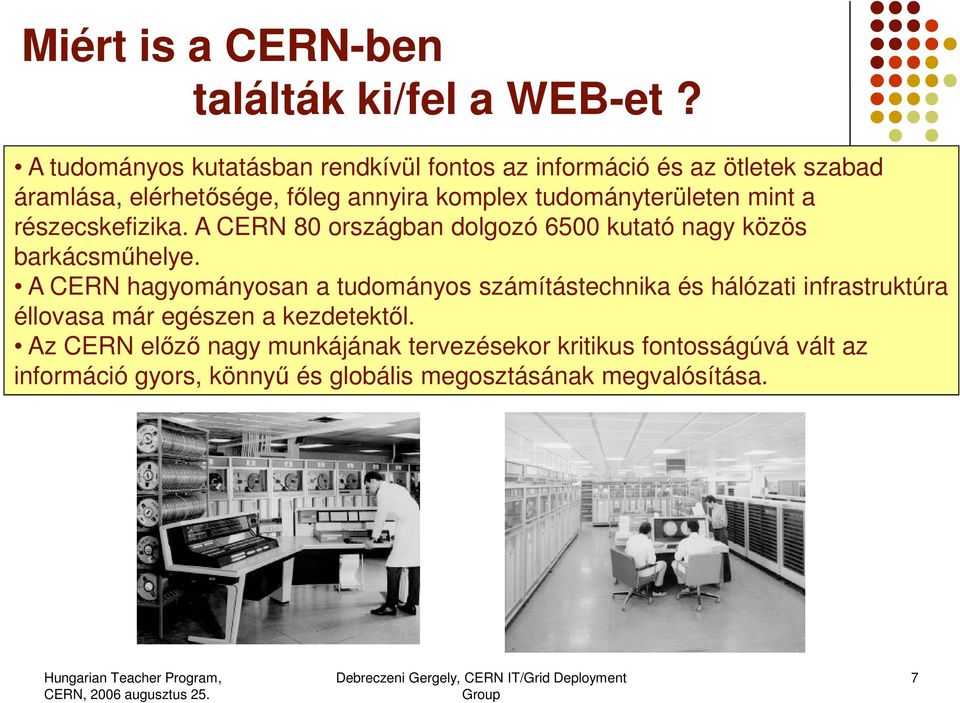 Miért is a CERN-ben találták ki/fel a WEB-et ?

• A tudományos kutatásban rendkívül fontos az információ és az ötletek szabad áramlása, elérhetősége, főleg annyira komplex tudományterületen mint a részecskefizika. A CERN 80 országban dolgozó 6500 kutató nagy közös barkácsműhelye.
• A CERN hagyományosan a tudományos számítástechnika és hálózati infrastruktúra éllovasa már egészen a kezdetektől.
• Az CERN előző nagy munkájának tervezésekor kritikus fontosságúvá vált az információ gyors, könnyű és globális megosztásának megvalósítása.

Hungarian Teacher Program, CERN, 2006 augusztus 25.

Debreczeni Gergely, CERN IT/Grid Deployment Group

7